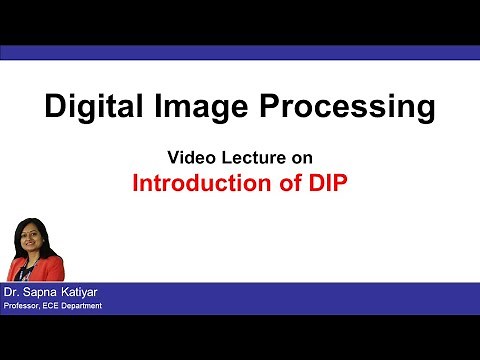 Digital Image Processing

Video Lecture on
Introduction of DIP

Dr. Sapna Katiyar
Professor, ECE Department